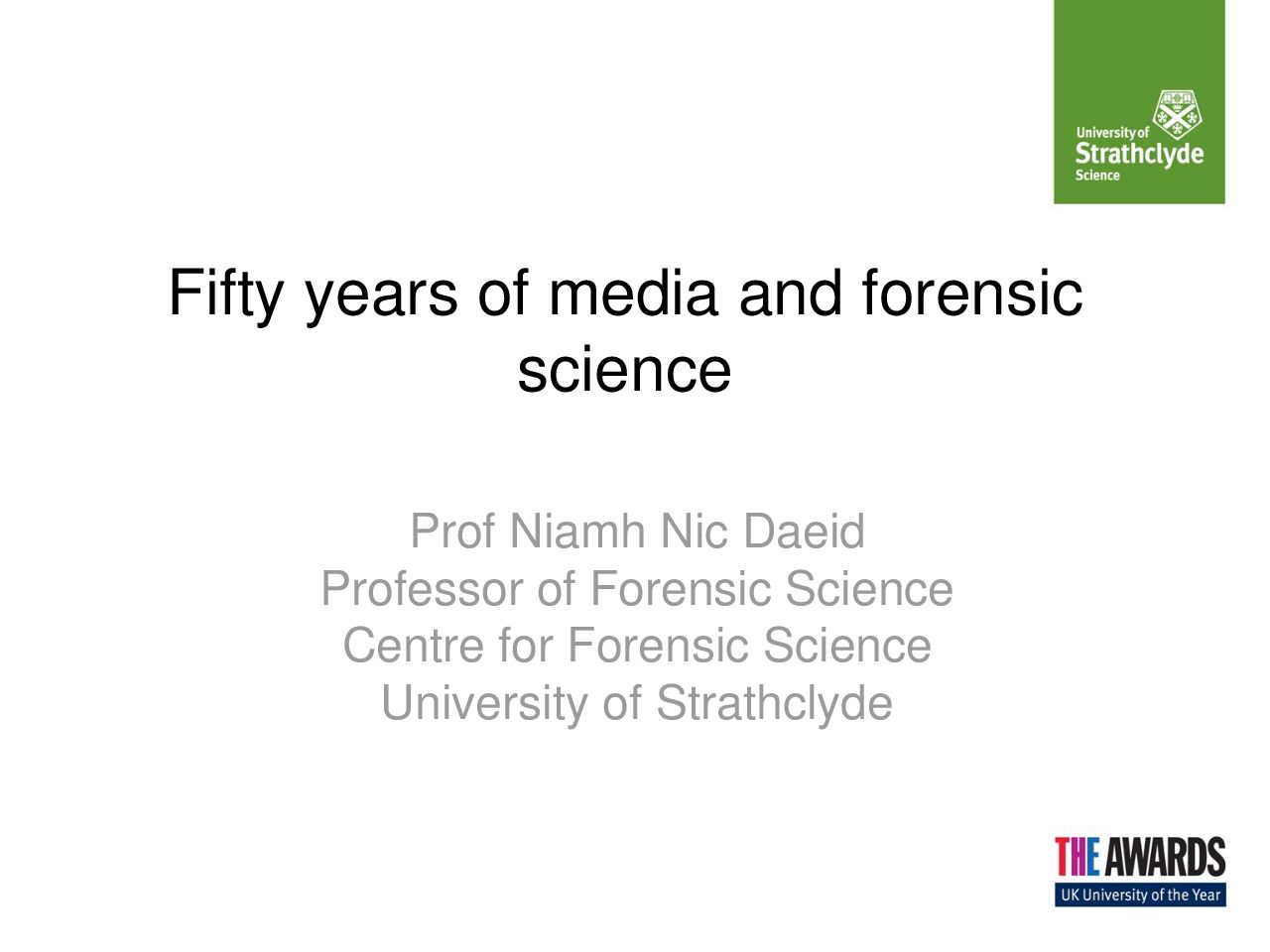 University of
Strathclyde
Science

Fifty years of media and forensic science

Prof Niamh Nic Daeid
Professor of Forensic Science
Centre for Forensic Science
University of Strathclyde

THE AWARDS
UK University of the Year